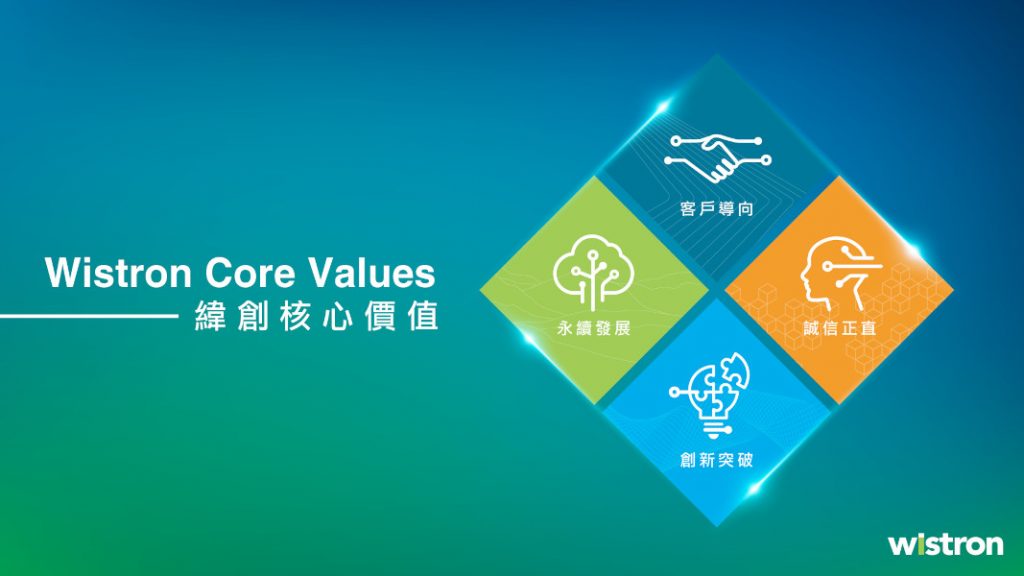 Wistron Core Values
緯創核心價值

客戶導向

永續發展

誠信正直

創新突破

wistron